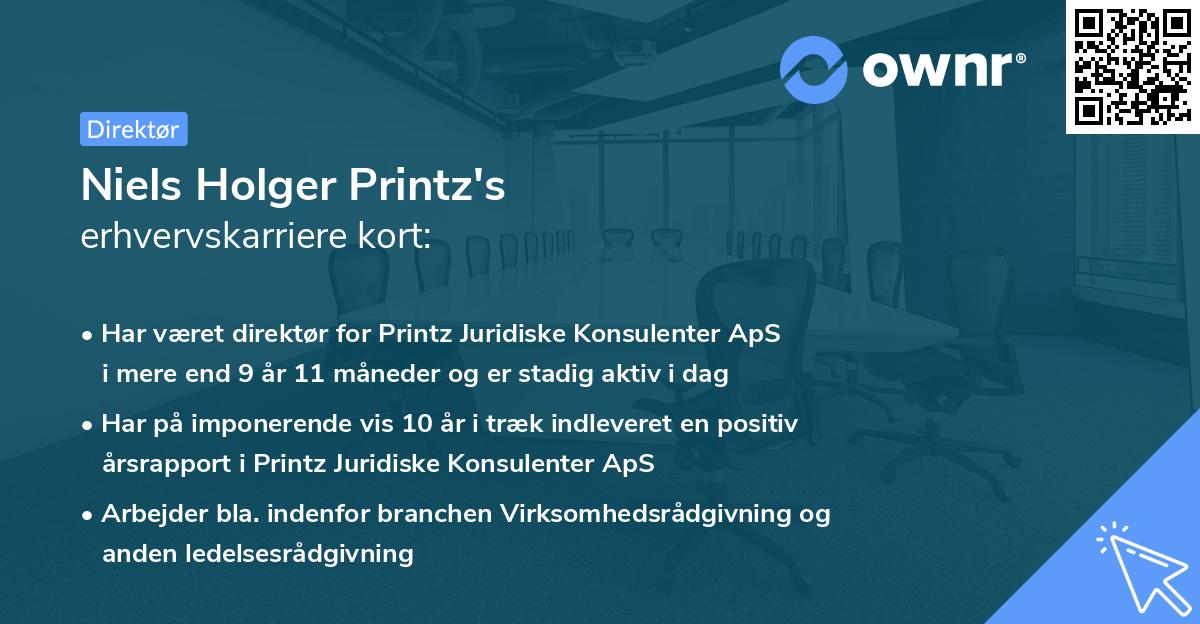 ownr®

Direktør

Niels Holger Printz's
erhvervskarriere kort:

• Har været direktør for Printz Juridiske Konsulenter ApS i mere end 9 år 11 måneder og er stadig aktiv i dag

• Har på imponerende vis 10 år i træk indleveret en positiv årsrapport i Printz Juridiske Konsulenter ApS

• Arbejder bla. indenfor branchen Virksomhedsrådgivning og anden ledelsesrådgivning